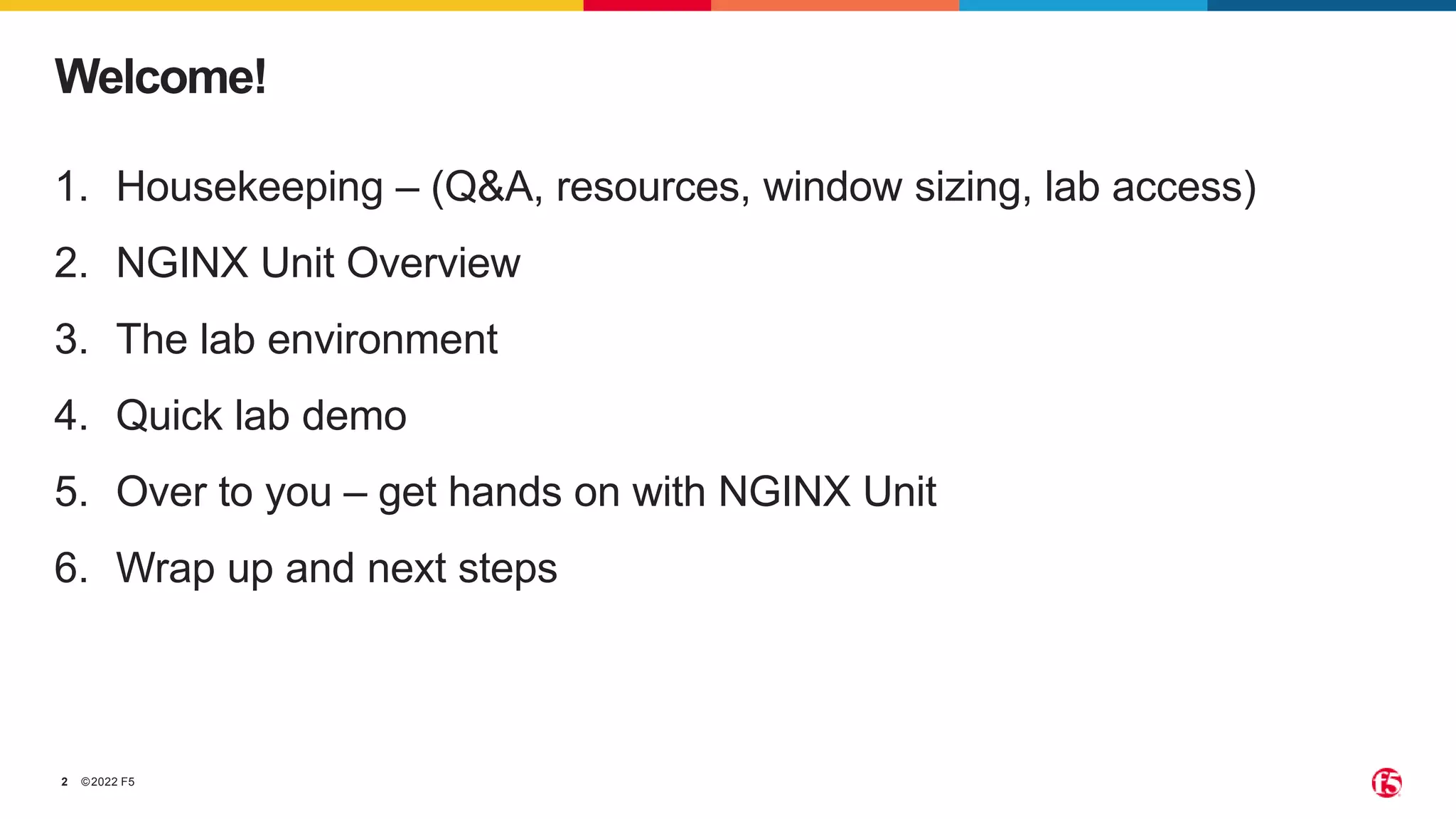 Welcome!

1. Housekeeping – (Q&A, resources, window sizing, lab access)
2. NGINX Unit Overview
3. The lab environment
4. Quick lab demo
5. Over to you – get hands on with NGINX Unit
6. Wrap up and next steps

2 ©2022 F5

f5